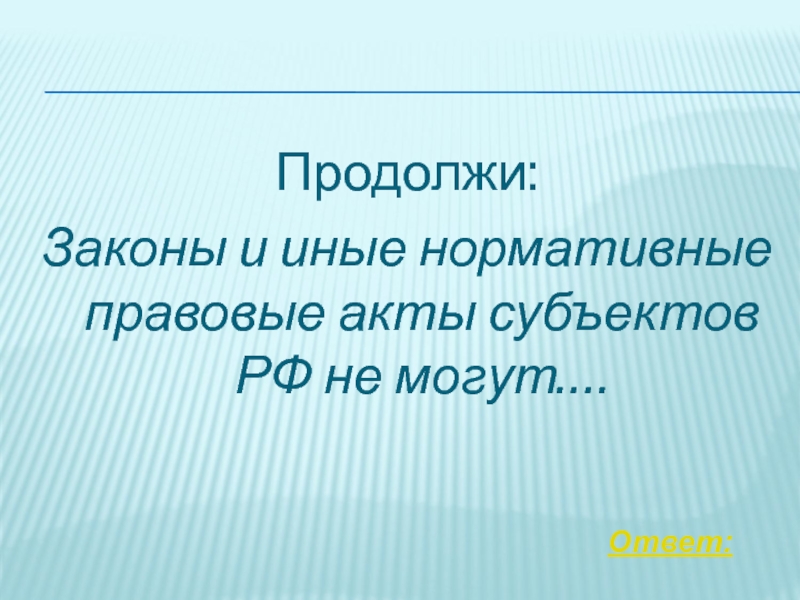 Продолжи:

Законы и иные нормативные правовые акты субъектов РФ не могут....

Ответ: